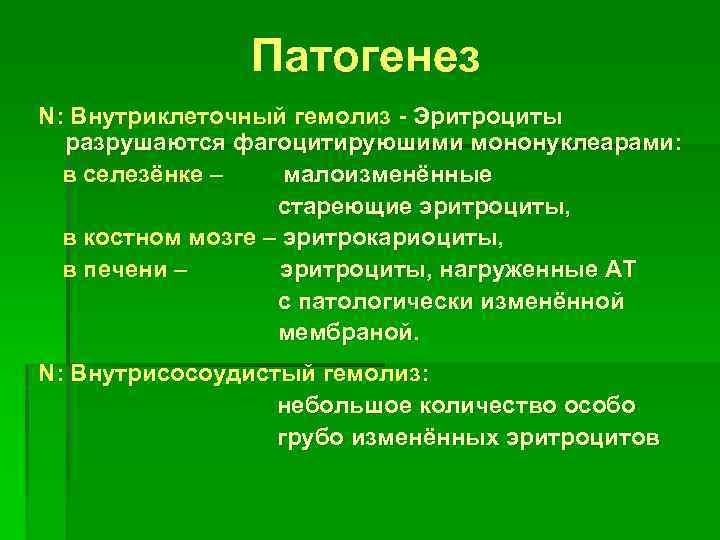 Патогенез

N: Внутриклеточный гемолиз - Эритроциты разрушаются фагоцитируюшими мононуклеарами:
в селезёнке – малоизменённые стареющие эритроциты,
в костном мозге – эритрокариоциты,
в печени – эритроциты, нагруженные АТ с патологически изменённой мембраной.

N: Внутрисосоудистый гемолиз:
небольшое количество особо грубо изменённых эритроцитов